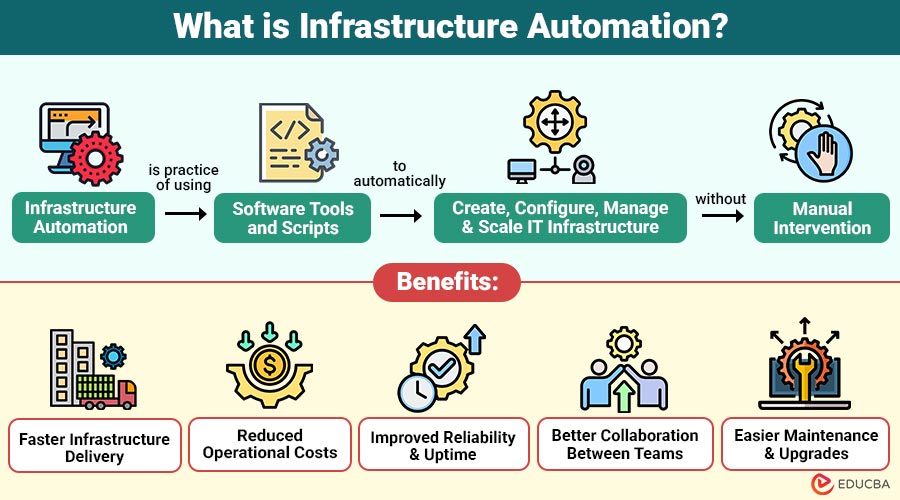 What is Infrastructure Automation?

Infrastructure Automation

is practice of using

Software Tools and Scripts

to automatically

Create, Configure, Manage & Scale IT Infrastructure

without

Manual Intervention

Benefits:

Faster Infrastructure Delivery

Reduced Operational Costs

Improved Reliability & Uptime

Better Collaboration Between Teams

Easier Maintenance & Upgrades

EDUCBA